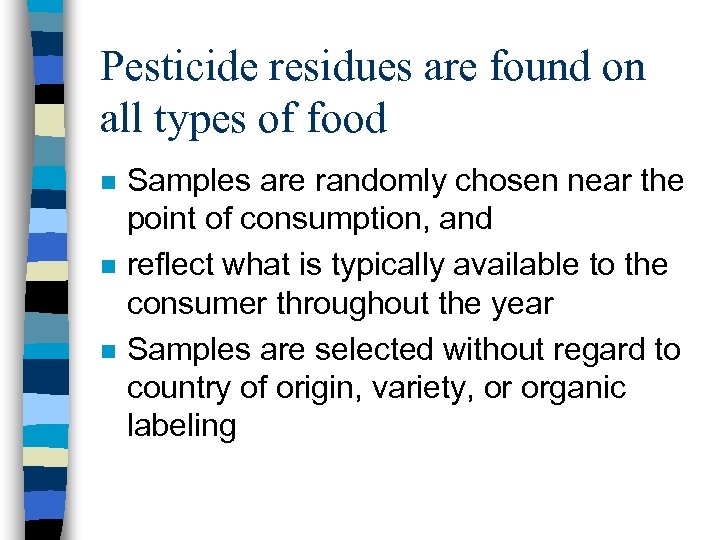 Pesticide residues are found on all types of food

- Samples are randomly chosen near the point of consumption, and
- reflect what is typically available to the consumer throughout the year
- Samples are selected without regard to country of origin, variety, or organic labeling